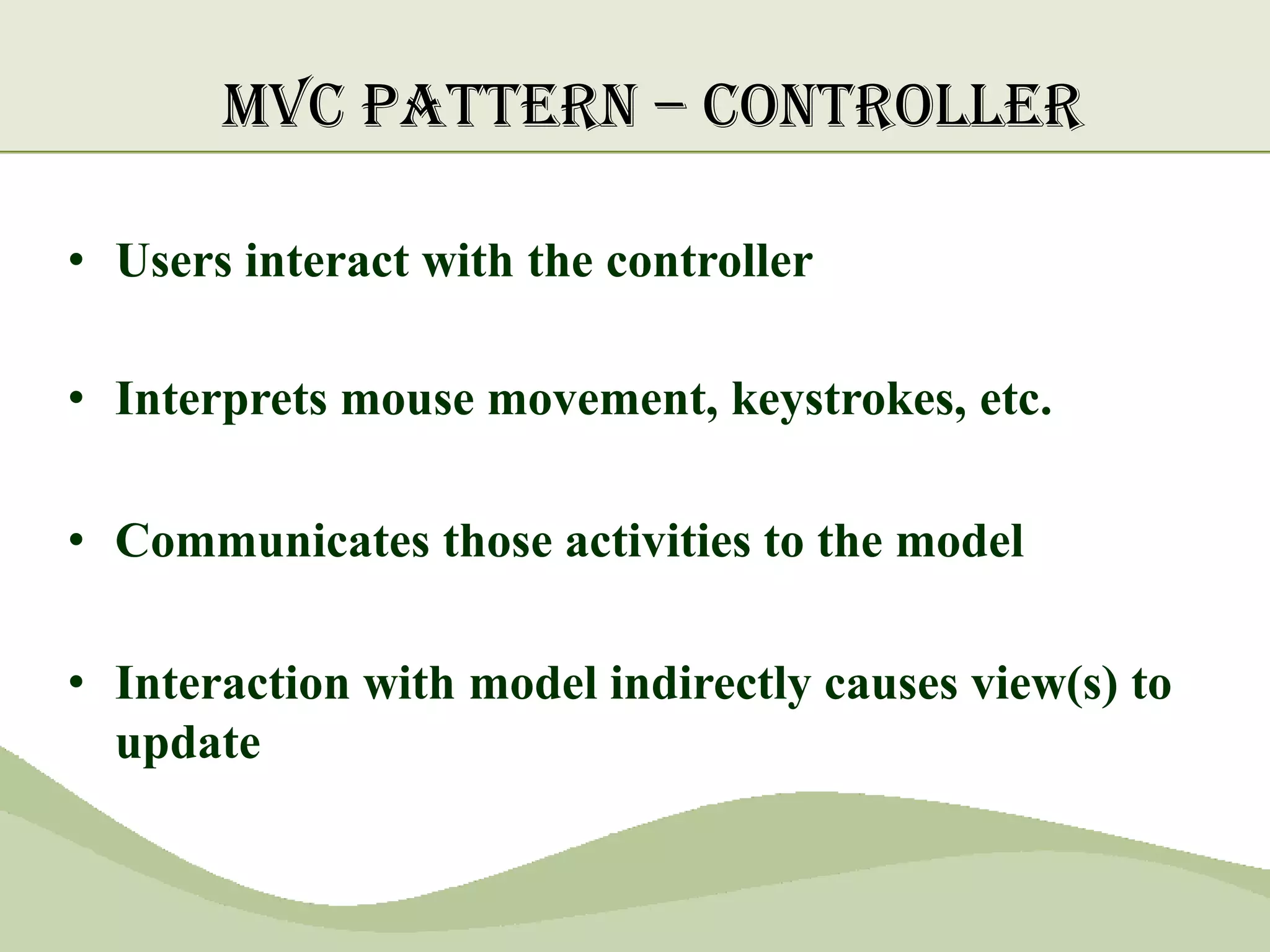 MVC PATTERN – CONTROLLER

• Users interact with the controller

• Interprets mouse movement, keystrokes, etc.

• Communicates those activities to the model

• Interaction with model indirectly causes view(s) to update